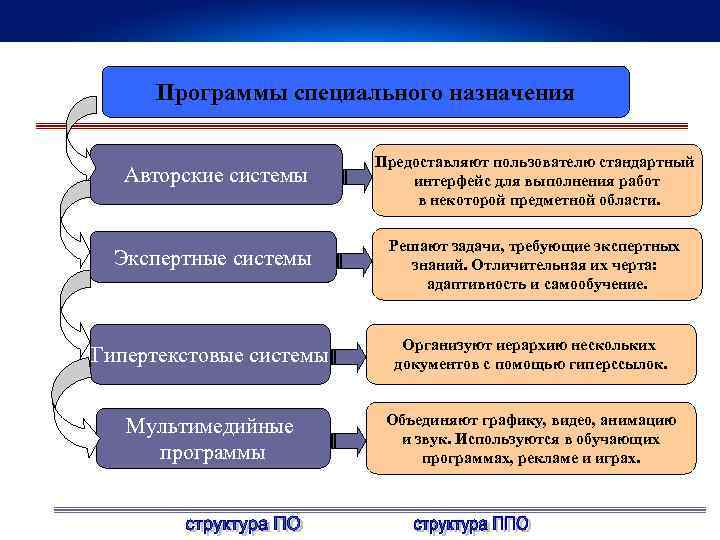 Программы специального назначения

Авторские системы

Предоставляют пользователю стандартный интерфейс для выполнения работ в некоторой предметной области.

Экспертные системы

Решают задачи, требующие экспертных знаний. Отличительная их черта: адаптивность и самообучение.

Гипертекстовые системы

Организуют иерархию нескольких документов с помощью гиперссылок.

Мультимедийные программы

Объединяют графику, видео, анимацию и звук. Используются в обучающих программах, рекламе и играх.

структура ПО

структура ППО